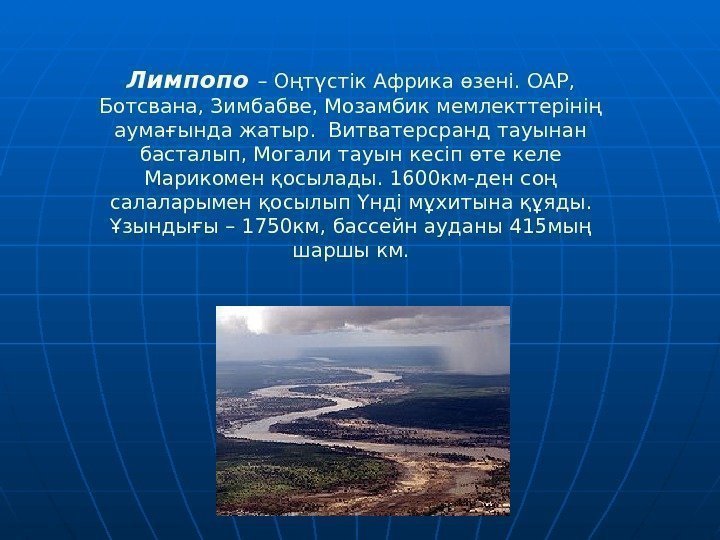 Лимпопо – Оңтүстік Африка өзені. ОАР, Ботсвана, Зимбабве, Мозамбик мемлекттерінің аумағында жатыр. Витватерсранд тауынан басталып, Могали тауын кесіп өте келе Марикомен қосылады. 1600км-ден соң салаларымен қосылып Үнді мұхитына құяды. Ұзындығы – 1750км, бассейн ауданы 415мың шаршы км.